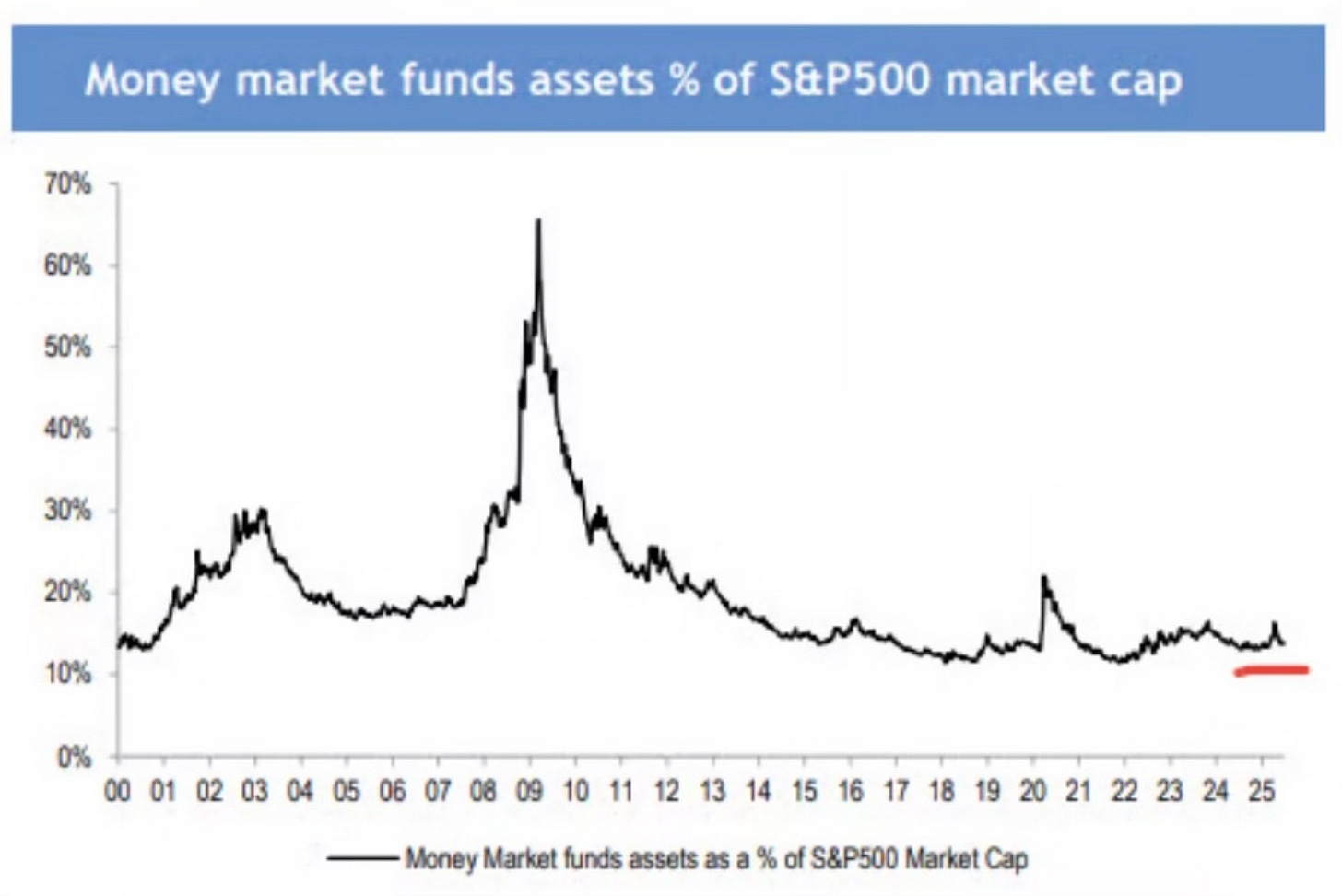 Money market funds assets % of S&P500 market cap

70%
60%
50%
40%
30%
20%
10%
0%

00 01 02 03 04 05 06 07 08 09 10 11 12 13 14 15 16 17 18 19 20 21 22 23 24 25

Money Market funds assets as a % of S&P500 Market Cap